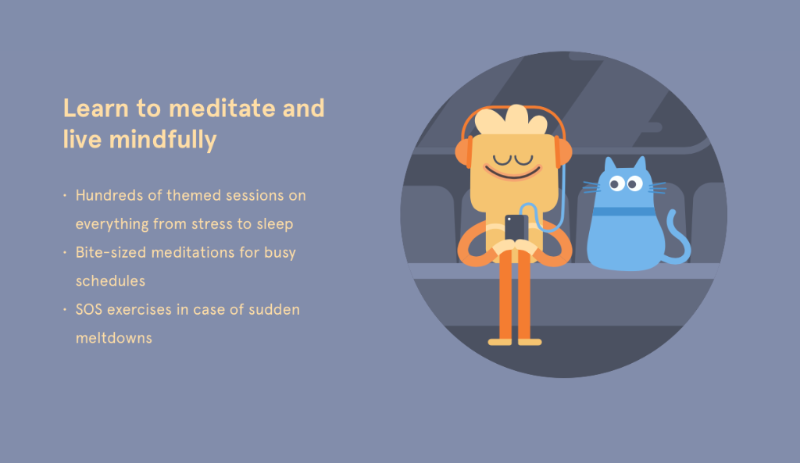 Learn to meditate and live mindfully

· Hundreds of themed sessions on everything from stress to sleep
· Bite-sized meditations for busy schedules
· SOS exercises in case of sudden meltdowns